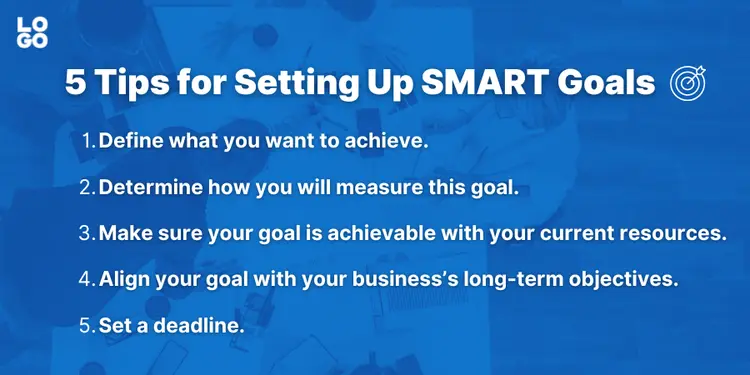 LO
GO

5 Tips for Setting Up SMART Goals

1. Define what you want to achieve.

2. Determine how you will measure this goal.

3. Make sure your goal is achievable with your current resources.

4. Align your goal with your business's long-term objectives.

5. Set a deadline.